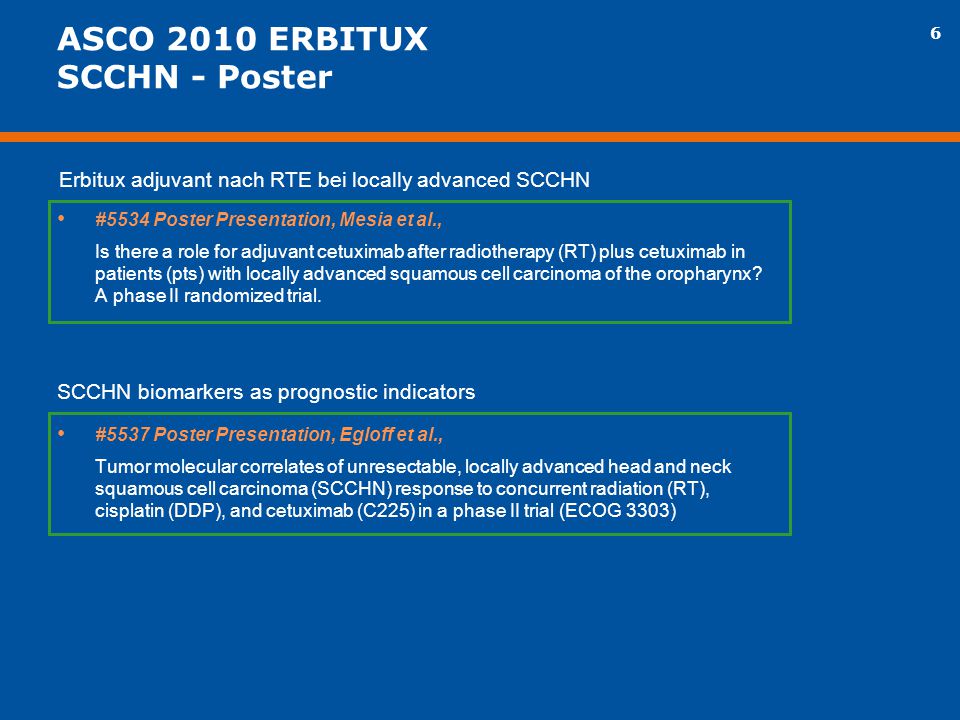 ASCO 2010 ERBITUX
SCCHN - Poster

6

Erbitux adjuvant nach RTE bei locally advanced SCCHN

• #5534 Poster Presentation, Mesia et al.,

Is there a role for adjuvant cetuximab after radiotherapy (RT) plus cetuximab in patients (pts) with locally advanced squamous cell carcinoma of the oropharynx? A phase II randomized trial.

SCCHN biomarkers as prognostic indicators

• #5537 Poster Presentation, Egloff et al.,

Tumor molecular correlates of unresectable, locally advanced head and neck squamous cell carcinoma (SCCHN) response to concurrent radiation (RT), cisplatin (DDP), and cetuximab (C225) in a phase II trial (ECOG 3303)